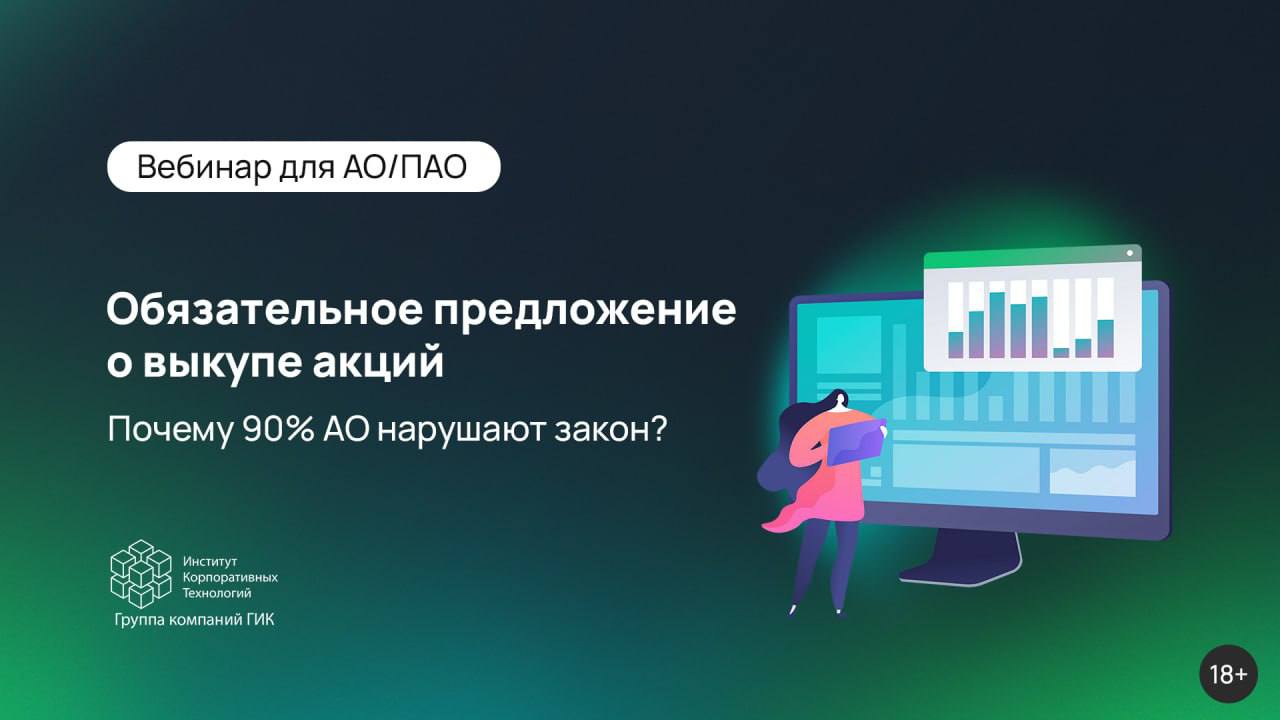 Вебинар для АО/ПАО

Обязательное предложение о выкупе акций

Почему 90% АО нарушают закон?

Институт Корпоративных Технологий

Группа компаний ГИК

18+